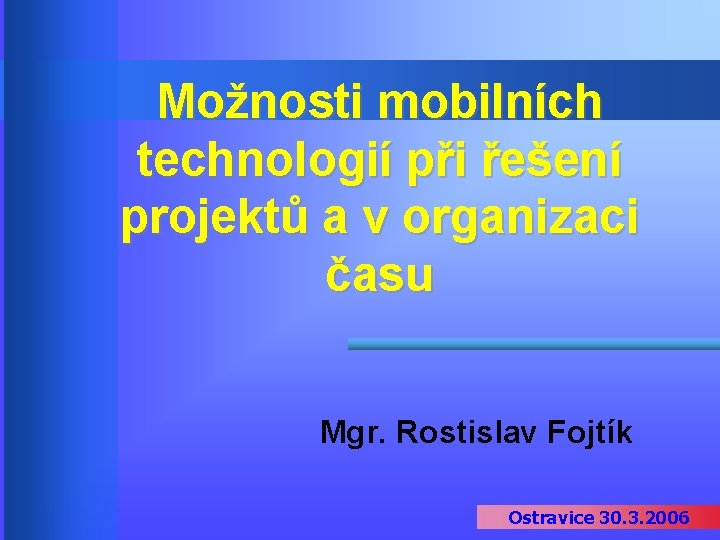 Možnosti mobilních technologií při řešení projektů a v organizaci času

Mgr. Rostislav Fojtík

Ostravice 30.3.2006